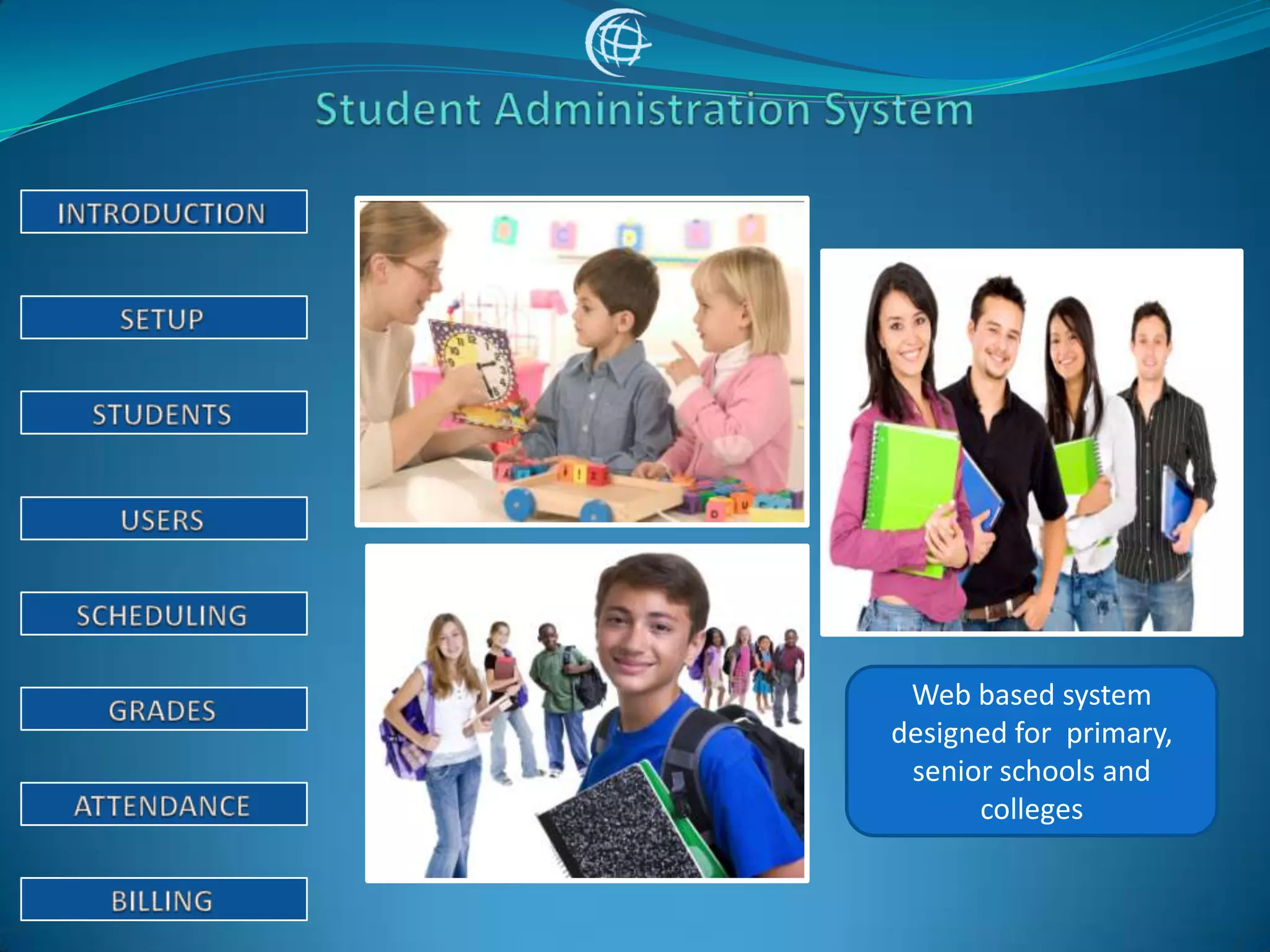 Student Administration System

INTRODUCTION

SETUP

STUDENTS

USERS

SCHEDULING

GRADES

ATTENDANCE

BILLING

Web based system designed for primary, senior schools and colleges